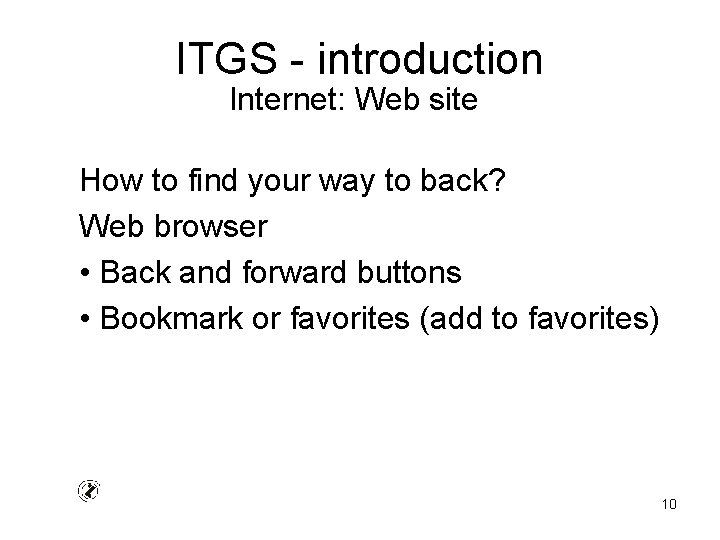 ITGS - introduction
Internet: Web site

How to find your way to back?

Web browser

• Back and forward buttons

• Bookmark or favorites (add to favorites)

10